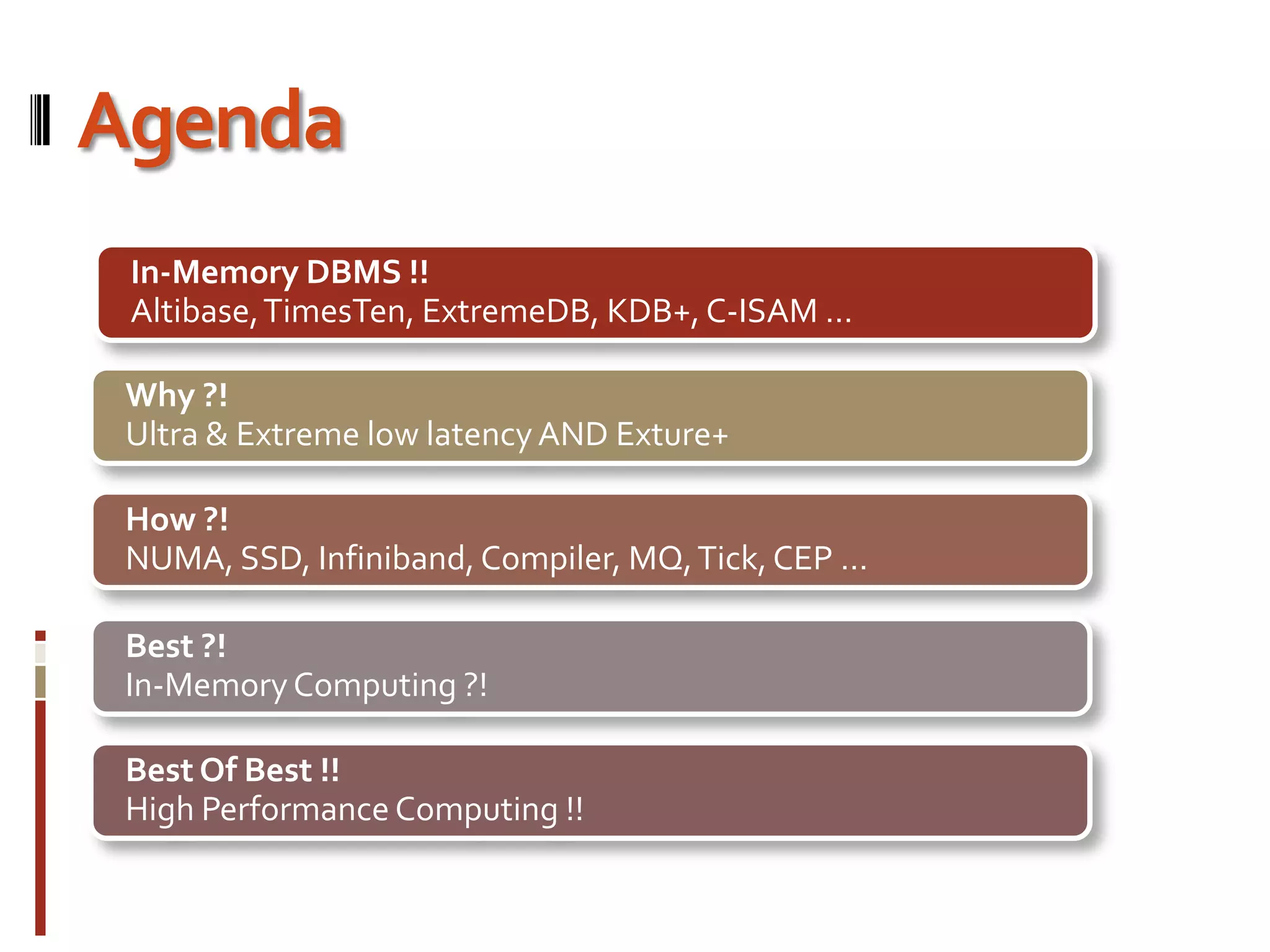 Agenda

In-Memory DBMS !!
Altibase, TimesTen, ExtremeDB, KDB+, C-ISAM …

Why ?!
Ultra & Extreme low latency AND Exture+

How ?!
NUMA, SSD, Infiniband, Compiler, MQ, Tick, CEP …

Best ?!
In-Memory Computing ?!

Best Of Best !!
High Performance Computing !!